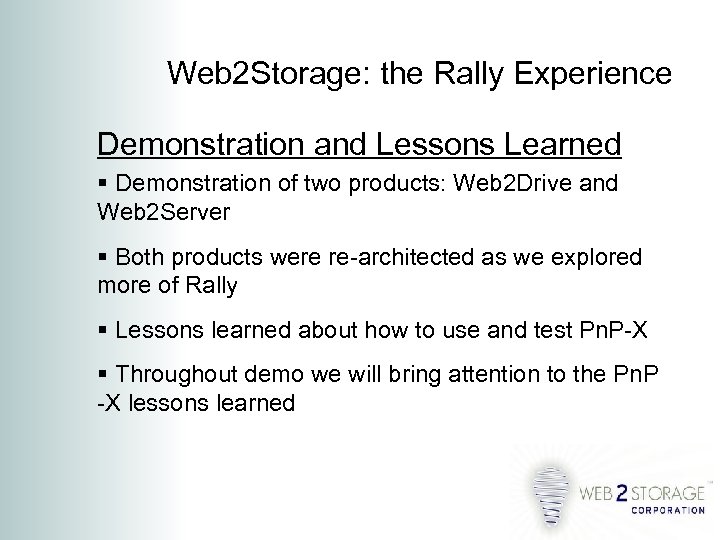 Web2Storage: the Rally Experience

Demonstration and Lessons Learned

▪ Demonstration of two products: Web2Drive and Web2Server

▪ Both products were re-architected as we explored more of Rally

▪ Lessons learned about how to use and test PnP-X

▪ Throughout demo we will bring attention to the PnP -X lessons learned

WEB 2 STORAGE™
CORPORATION